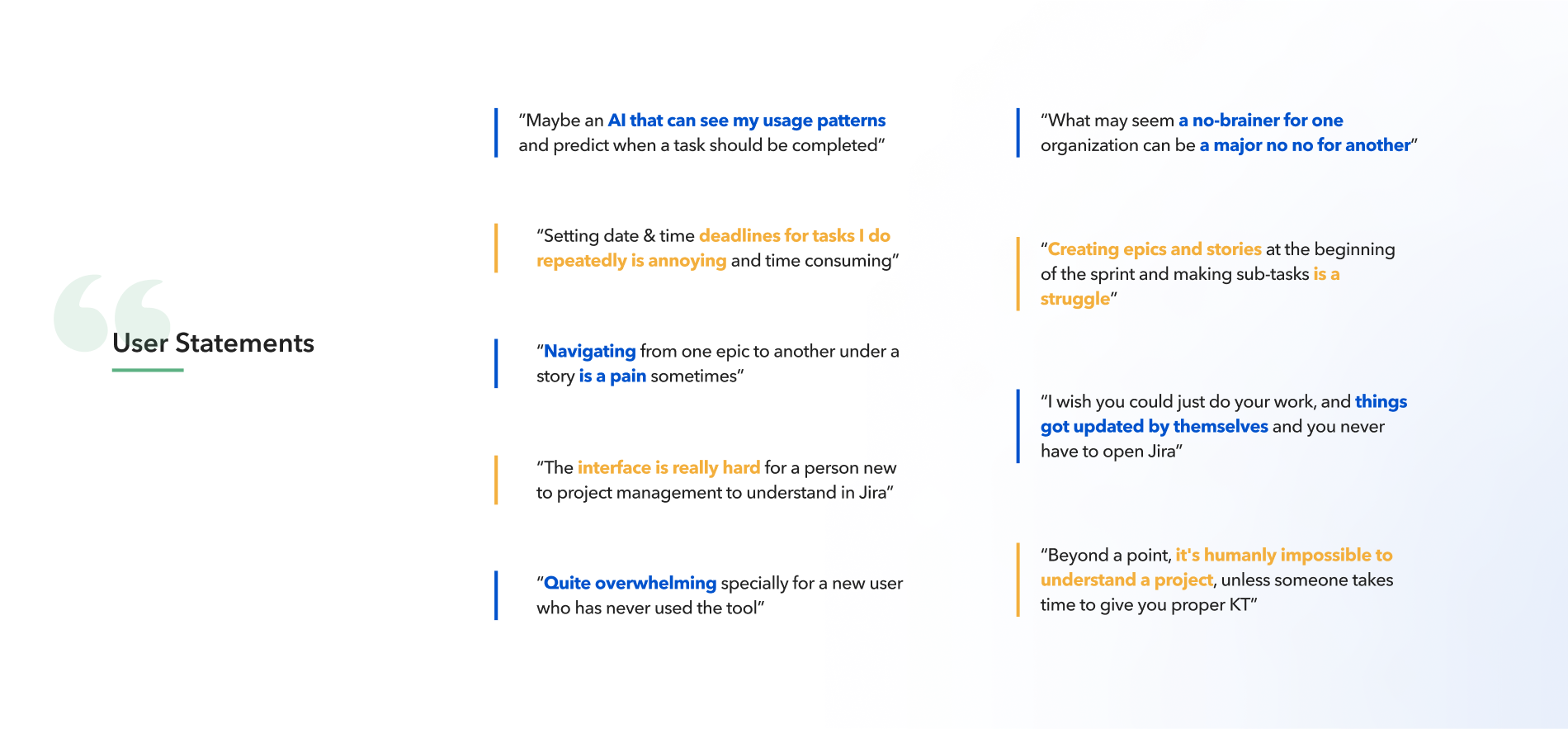 User Statements

"Maybe an AI that can see my usage patterns and predict when a task should be completed"

"Setting date & time deadlines for tasks I do repeatedly is annoying and time consuming"

"Navigating from one epic to another under a story is a pain sometimes"

"The interface is really hard for a person new to project management to understand in Jira"

"Quite overwhelming specially for a new user who has never used the tool"

"What may seem a no-brainer for one organization can be a major no no for another"

"Creating epics and stories at the beginning of the sprint and making sub-tasks is a struggle"

"I wish you could just do your work, and things got updated by themselves and you never have to open Jira"

"Beyond a point, it's humanly impossible to understand a project, unless someone takes time to give you proper KT"